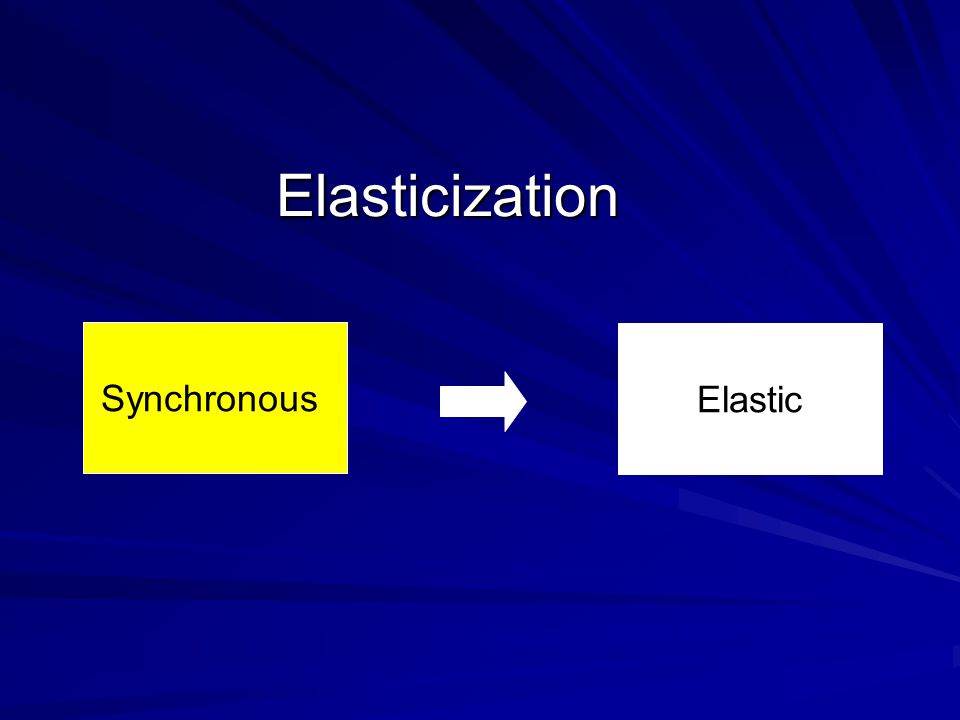 Elasticization

Synchronous

Elastic